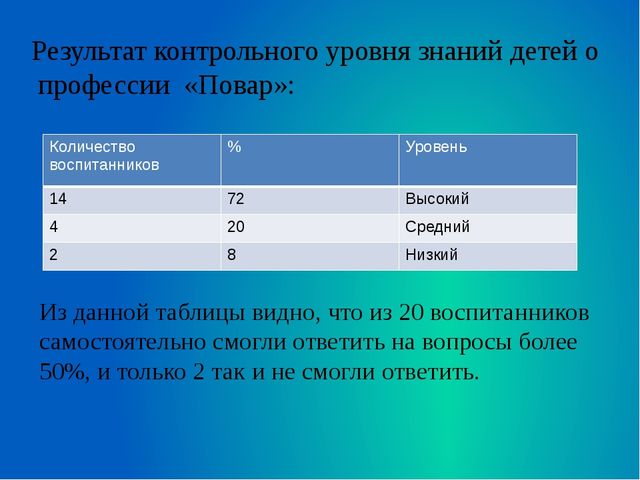 Результат контрольного уровня знаний детей о профессии «Повар»:

| Количество воспитанников | % | Уровень |
|---|---|---|
| 14 | 72 | Высокий |
| 4 | 20 | Средний |
| 2 | 8 | Низкий |

Из данной таблицы видно, что из 20 воспитанников самостоятельно смогли ответить на вопросы более 50%, и только 2 так и не смогли ответить.